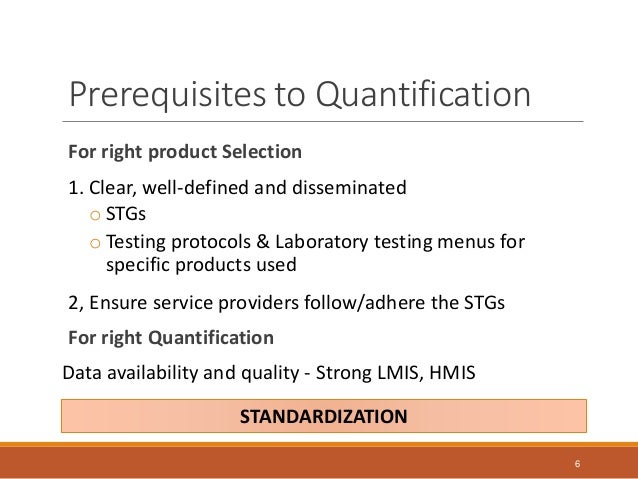 Prerequisites to Quantification

For right product Selection

1. Clear, well-defined and disseminated
o STGs
o Testing protocols & Laboratory testing menus for specific products used

2, Ensure service providers follow/adhere the STGs

For right Quantification

Data availability and quality - Strong LMIS, HMIS

STANDARDIZATION

6